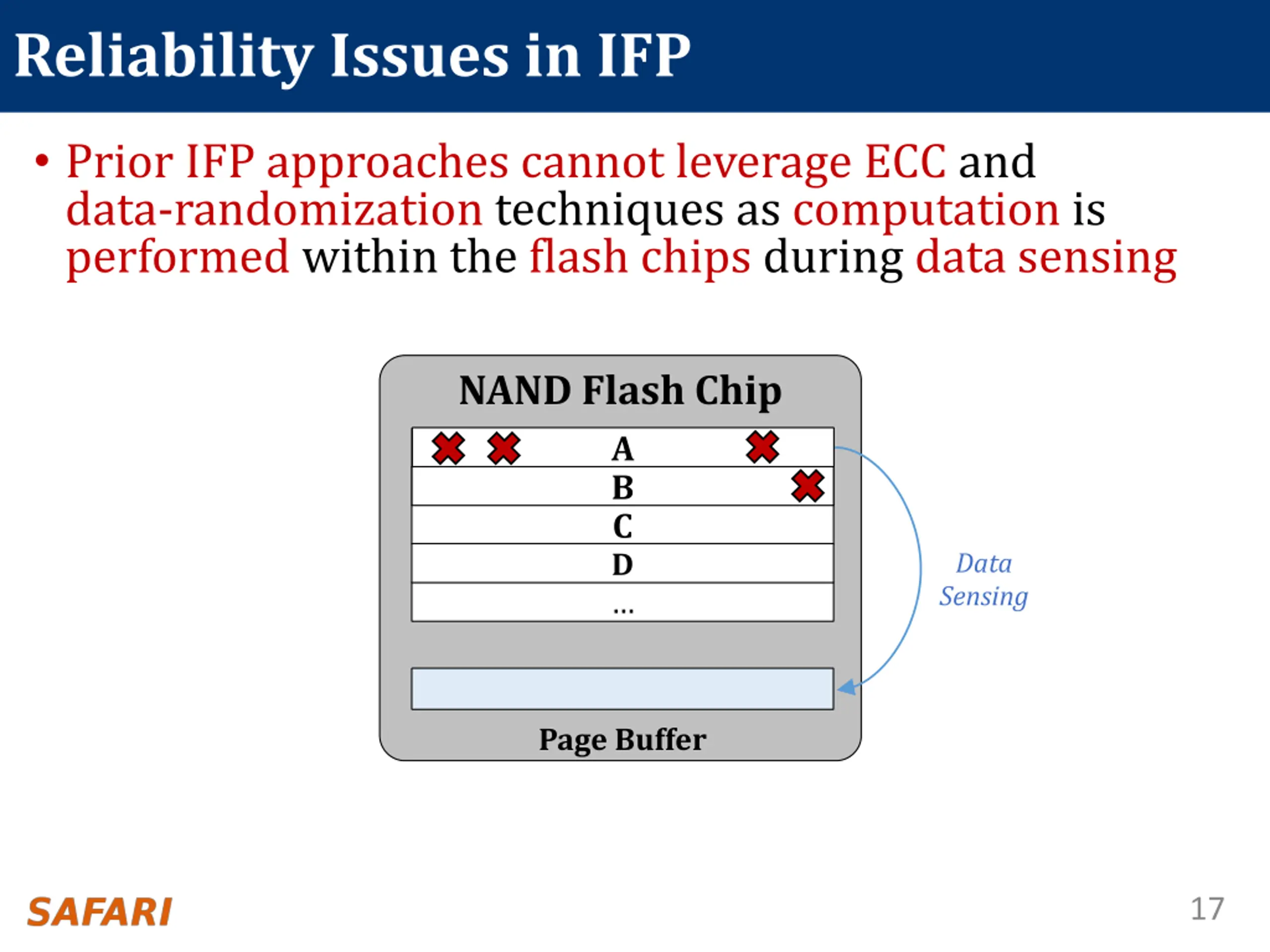 Reliability Issues in IFP

• Prior IFP approaches cannot leverage ECC and data-randomization techniques as computation is performed within the flash chips during data sensing

NAND Flash Chip

A
B
C
D
...

Data Sensing

Page Buffer

SAFARI

17